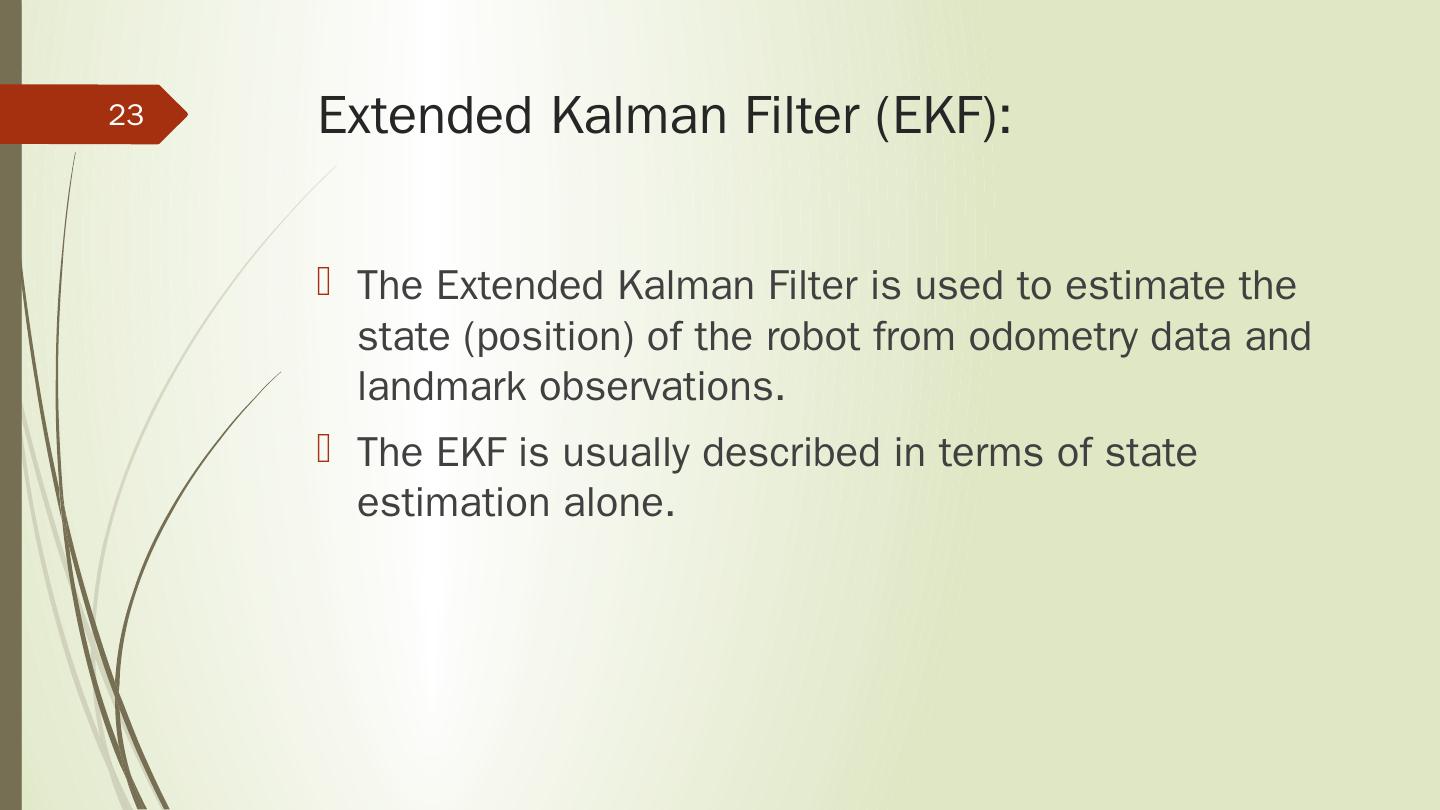 23

Extended Kalman Filter (EKF):

The Extended Kalman Filter is used to estimate the state (position) of the robot from odometry data and landmark observations.

The EKF is usually described in terms of state estimation alone.